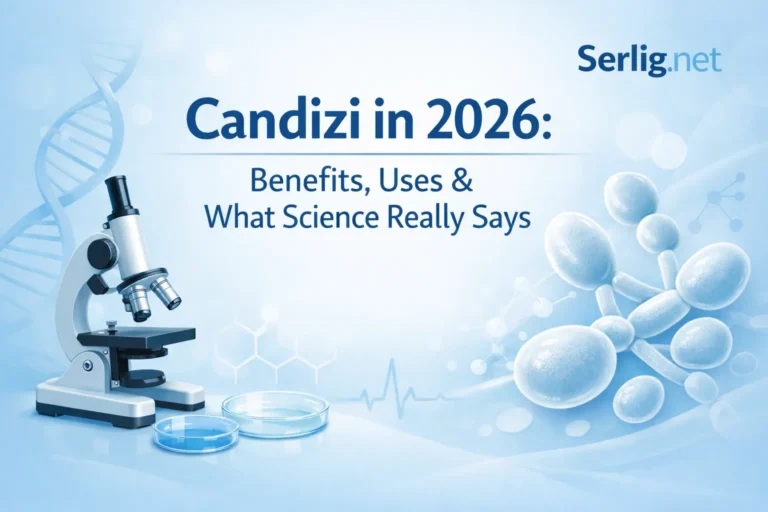 Serlig.net

Candizi in 2026:

Benefits, Uses & What Science Really Says